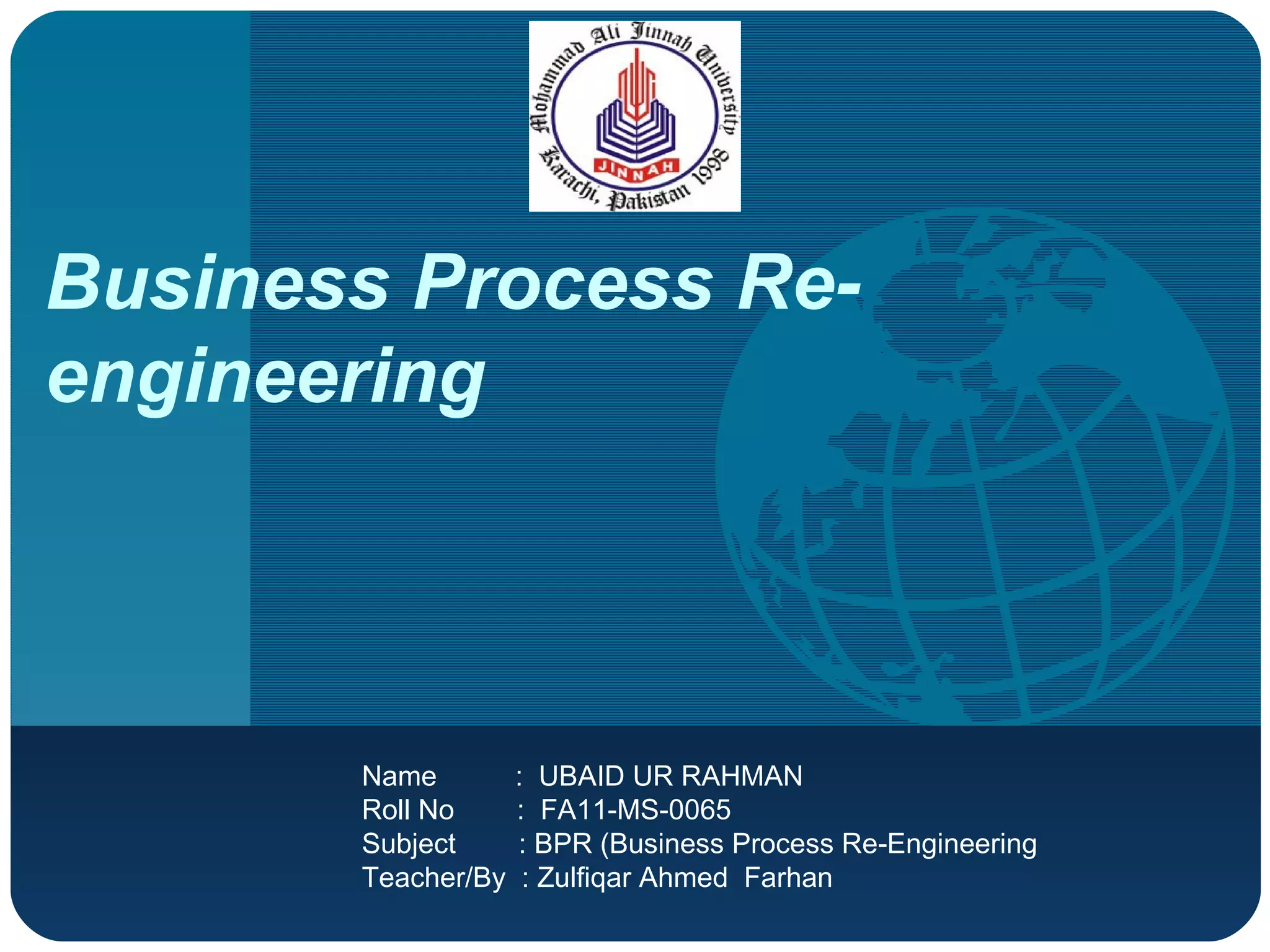 Mohammad Ali Jinnah University
JINNAH
Karachi, Pakistan 1998

Business Process Re-engineering

Name : UBAID UR RAHMAN
Roll No : FA11-MS-0065
Subject : BPR (Business Process Re-Engineering
Teacher/By : Zulfiqar Ahmed Farhan